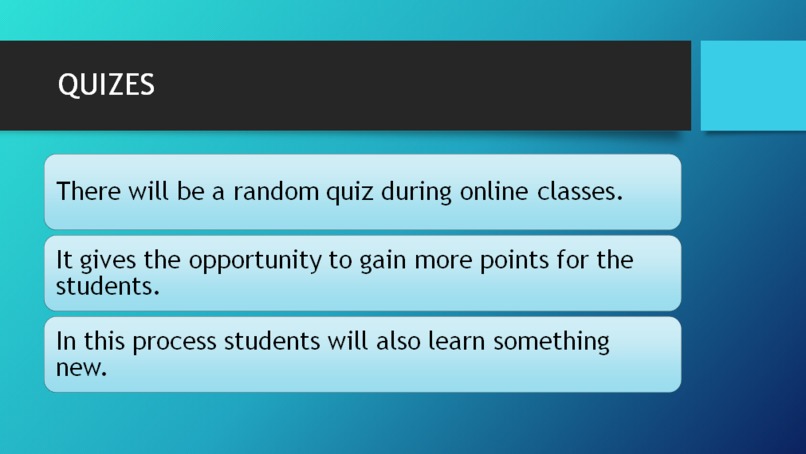 QUIZES

There will be a random quiz during online classes.

It gives the opportunity to gain more points for the students.

In this process students will also learn something new.